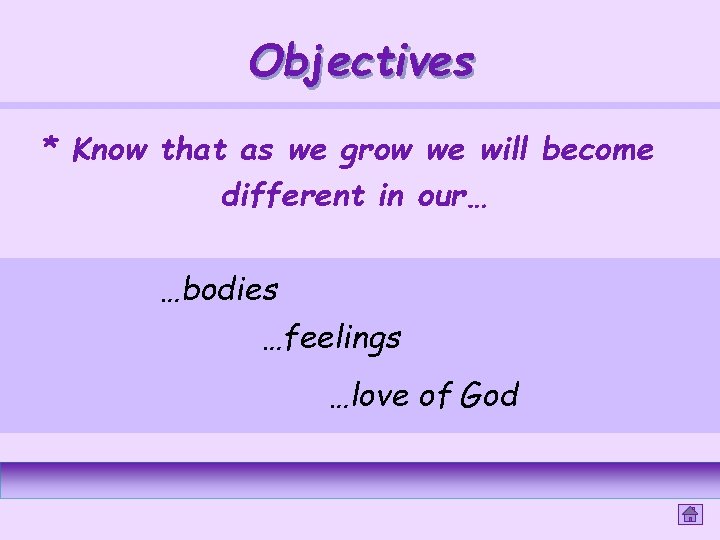 Objectives

* Know that as we grow we will become different in our…

…bodies

…feelings

…love of God